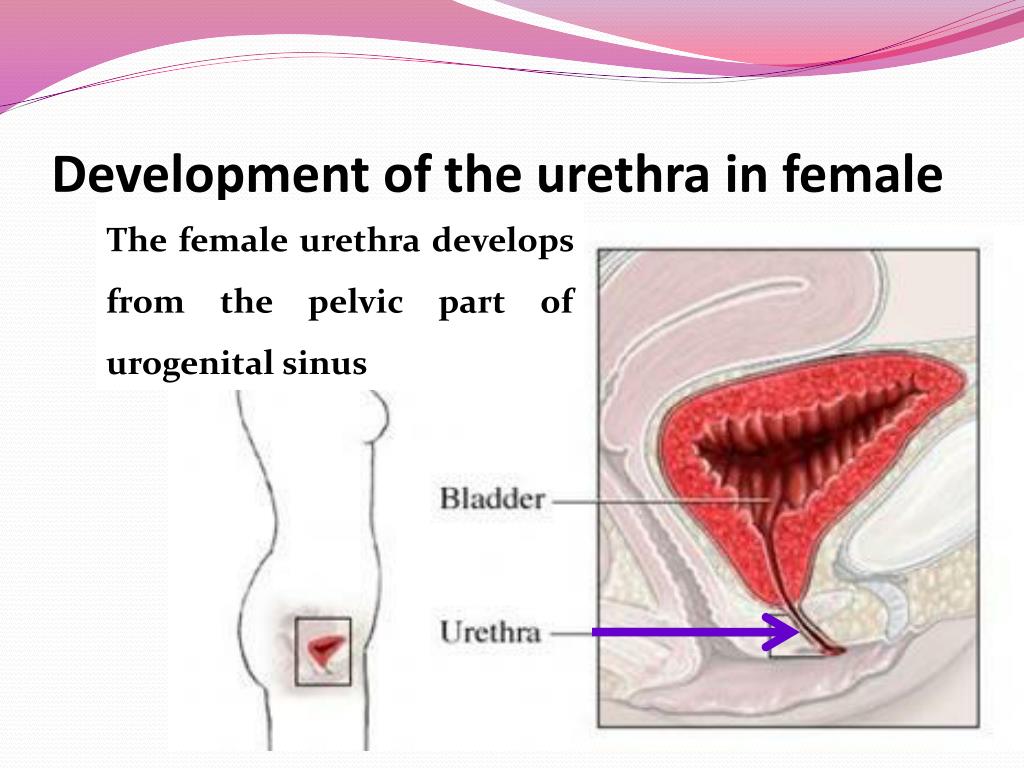 Development of the urethra in female

The female urethra develops from the pelvic part of urogenital sinus

Bladder

Urethra